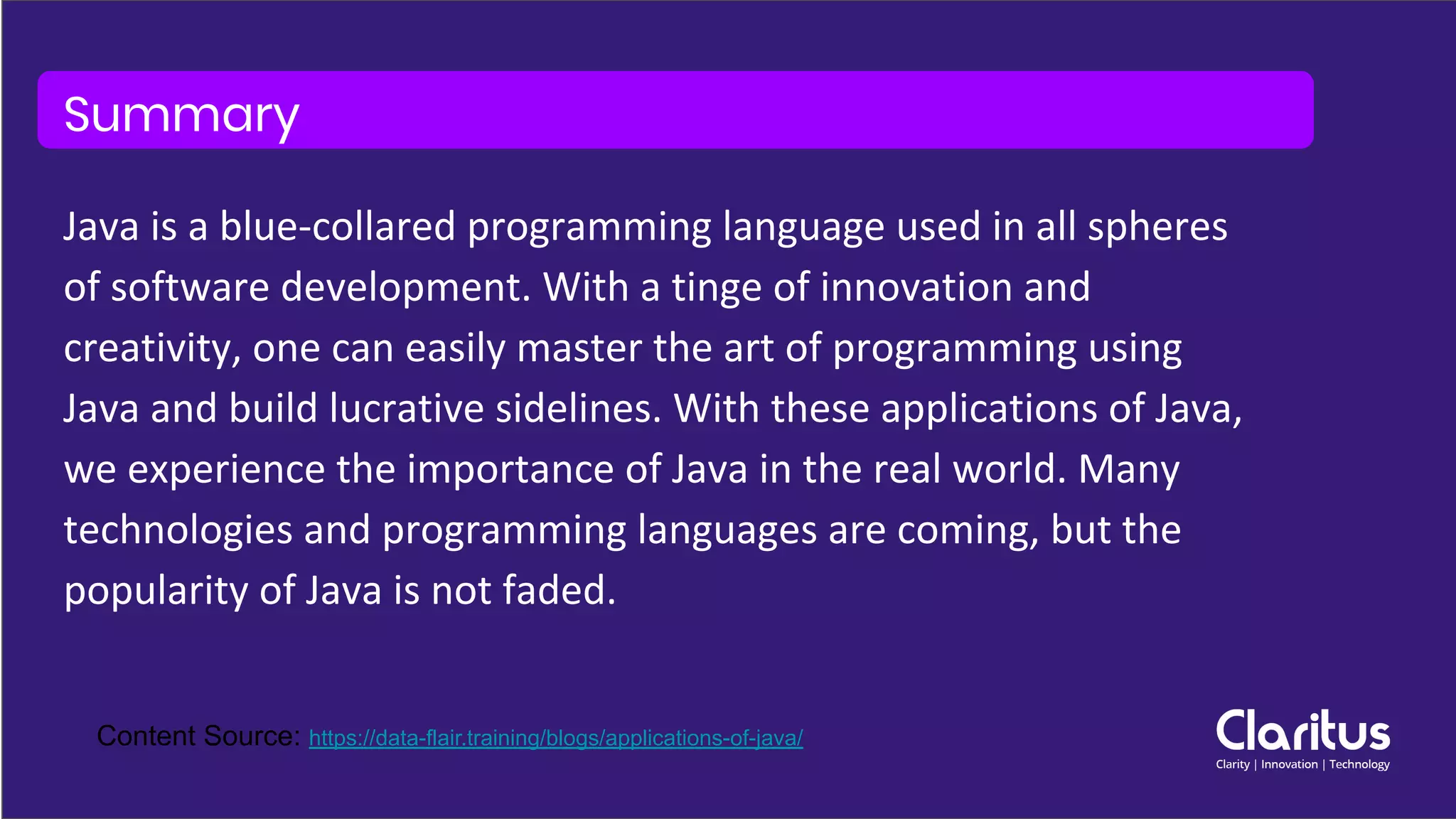 Summary

Java is a blue-collared programming language used in all spheres of software development. With a tinge of innovation and creativity, one can easily master the art of programming using Java and build lucrative sidelines. With these applications of Java, we experience the importance of Java in the real world. Many technologies and programming languages are coming, but the popularity of Java is not faded.

Content Source: https://data-flair.training/blogs/applications-of-java/

Claritus
Clarity | Innovation | Technology